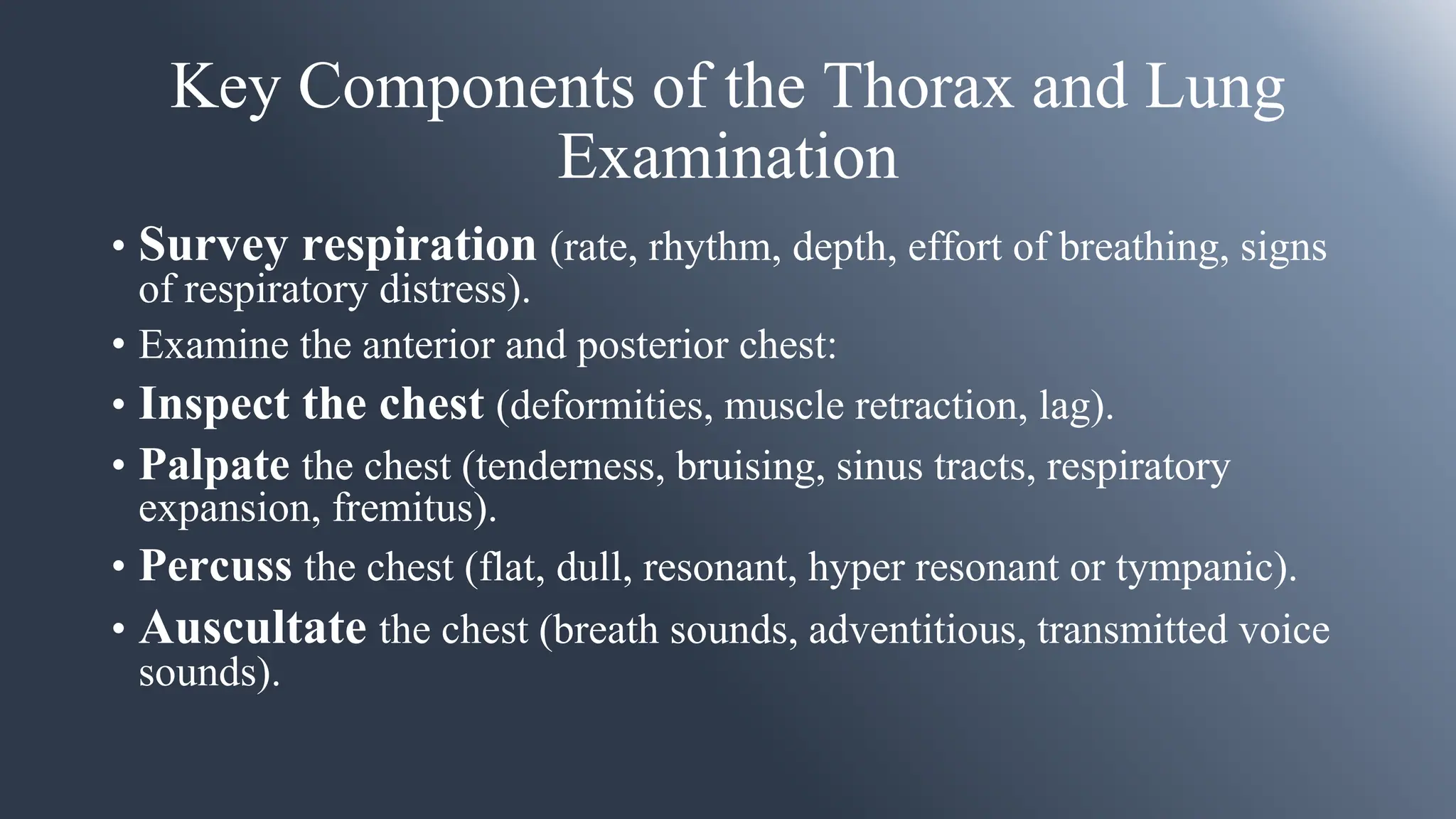 Key Components of the Thorax and Lung Examination

• Survey respiration (rate, rhythm, depth, effort of breathing, signs of respiratory distress).
• Examine the anterior and posterior chest:
• Inspect the chest (deformities, muscle retraction, lag).
• Palpate the chest (tenderness, bruising, sinus tracts, respiratory expansion, fremitus).
• Percuss the chest (flat, dull, resonant, hyper resonant or tympanic).
• Auscultate the chest (breath sounds, adventitious, transmitted voice sounds).